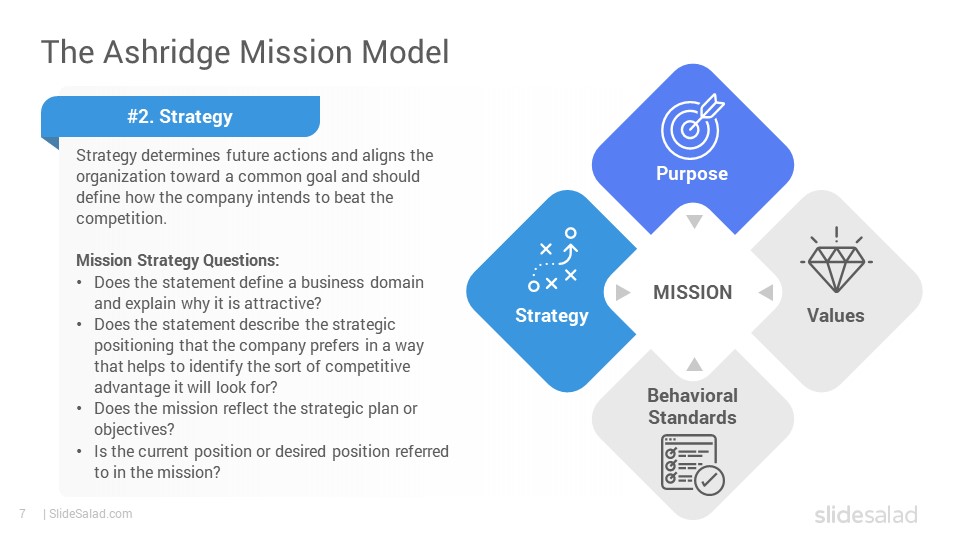 The Ashridge Mission Model

#2. Strategy

Strategy determines future actions and aligns the organization toward a common goal and should define how the company intends to beat the competition.

Mission Strategy Questions:
• Does the statement define a business domain and explain why it is attractive?
• Does the statement describe the strategic positioning that the company prefers in a way that helps to identify the sort of competitive advantage it will look for?
• Does the mission reflect the strategic plan or objectives?
• Is the current position or desired position referred to in the mission?

Purpose

Strategy

MISSION

Values

Behavioral Standards

7 | SlideSalad.com

slidesalad